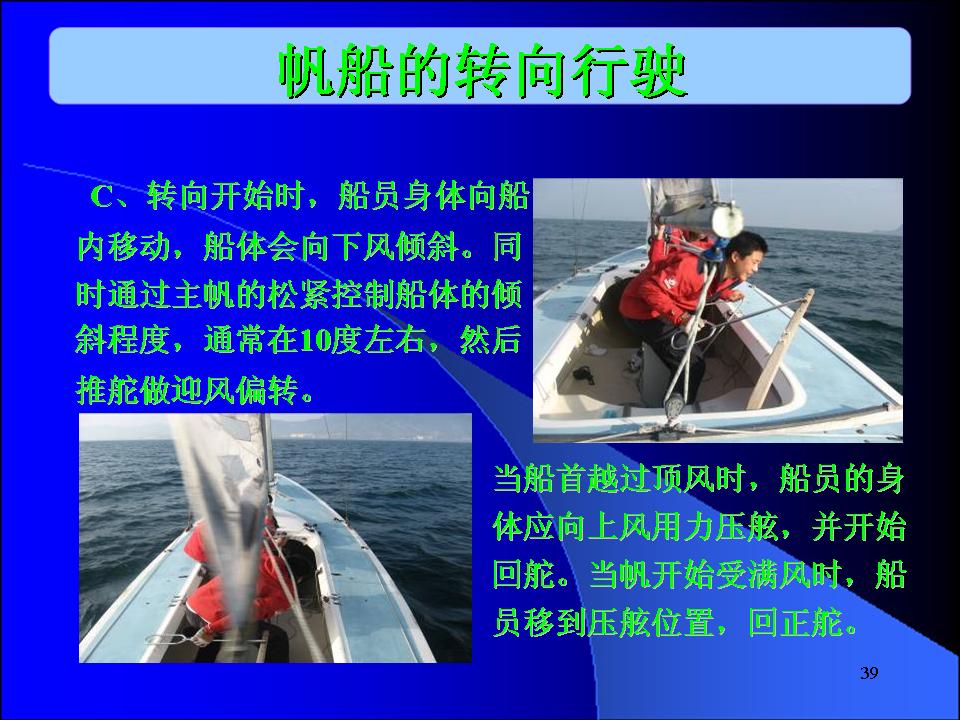 帆船的转向行驶

C、转向开始时，船员身体向船内移动，船体会向下风倾斜。同时通过主帆的松紧控制船体的倾斜程度，通常在10度左右，然后推舵做迎风偏转。

当船首越过顶风时，船员的身体应向上风用力压舷，并开始回舵。当帆开始受满风时，船员移到压舷位置，回正舵。

39